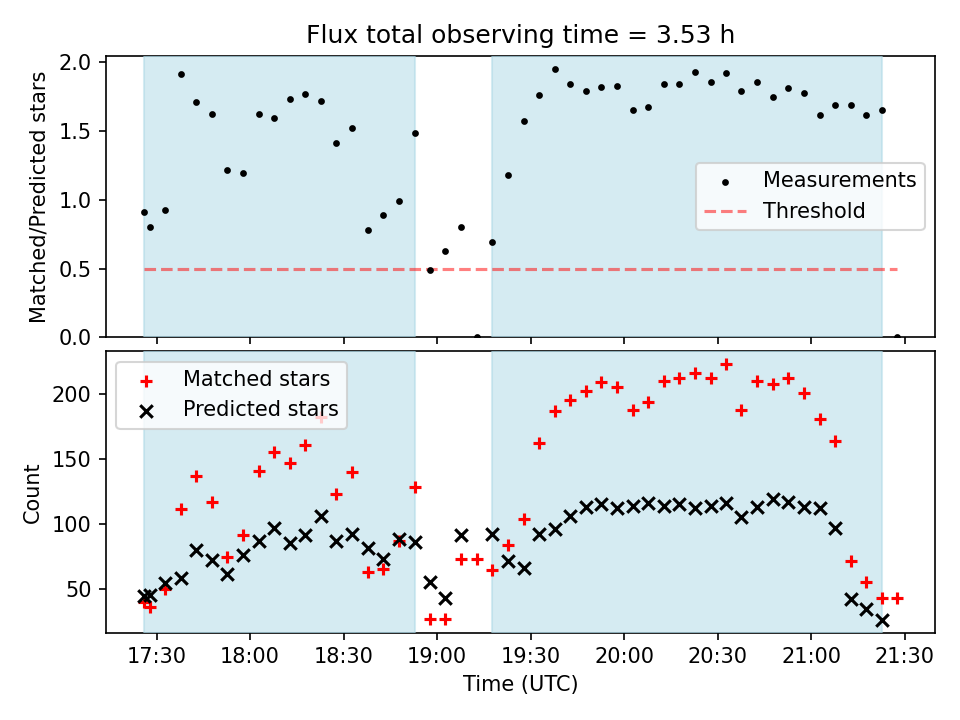 Flux total observing time = 3.53 h

Matched/Predicted stars

2.0
1.5
1.0
0.5
0.0

Measurements
Threshold

Matched stars
Predicted stars

Count

200
150
100
50

17:30 18:00 18:30 19:00 19:30 20:00 20:30 21:00 21:30

Time (UTC)